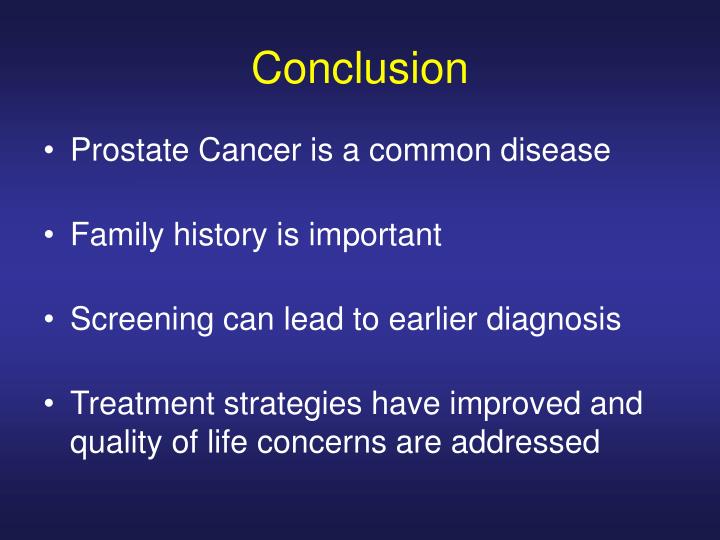 Conclusion

• Prostate Cancer is a common disease

• Family history is important

• Screening can lead to earlier diagnosis

• Treatment strategies have improved and quality of life concerns are addressed